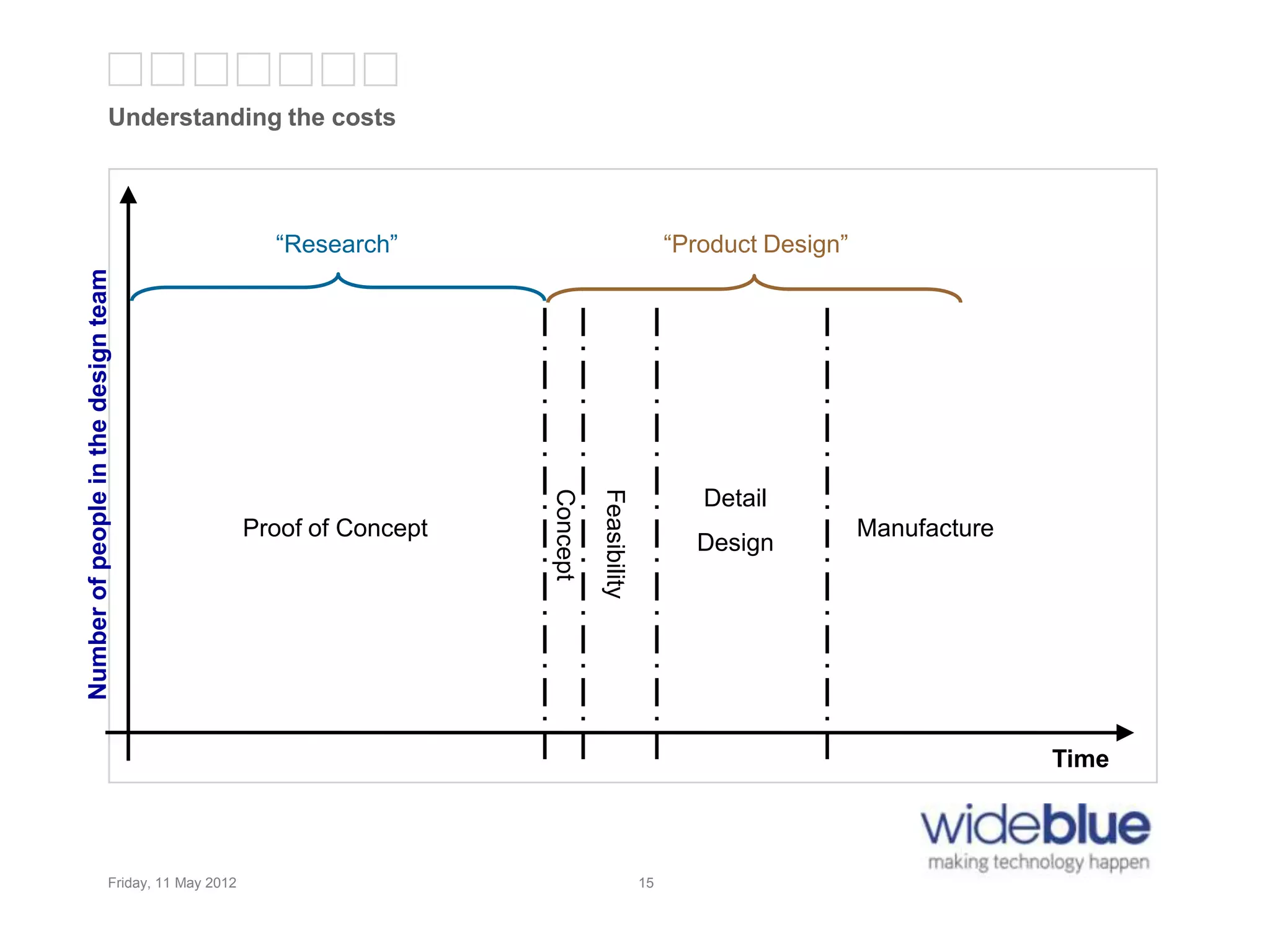 Understanding the costs

Number of people in the design team

“Research”

“Product Design”

Proof of Concept

Concept

Feasibility

Detail

Design

Manufacture

Time

wideblue
making technology happen

Friday, 11 May 2012

15